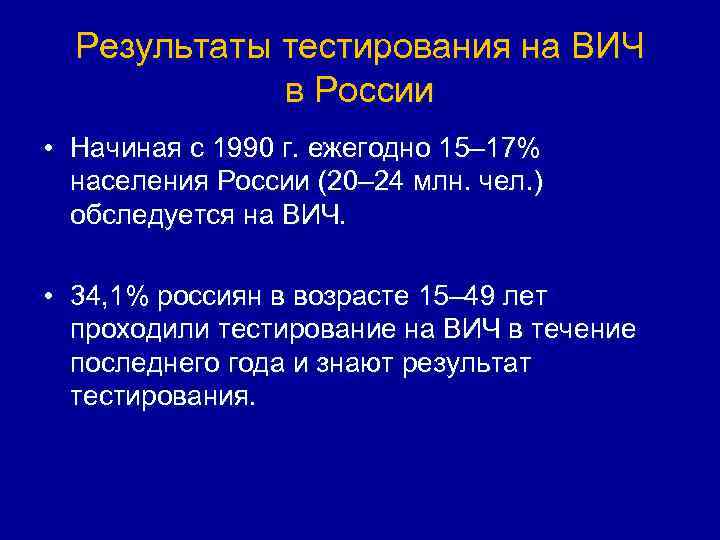 Результаты тестирования на ВИЧ в России

• Начиная с 1990 г. ежегодно 15–17% населения России (20–24 млн. чел.) обследуется на ВИЧ.

• 34,1% россиян в возрасте 15–49 лет проходили тестирование на ВИЧ в течение последнего года и знают результат тестирования.